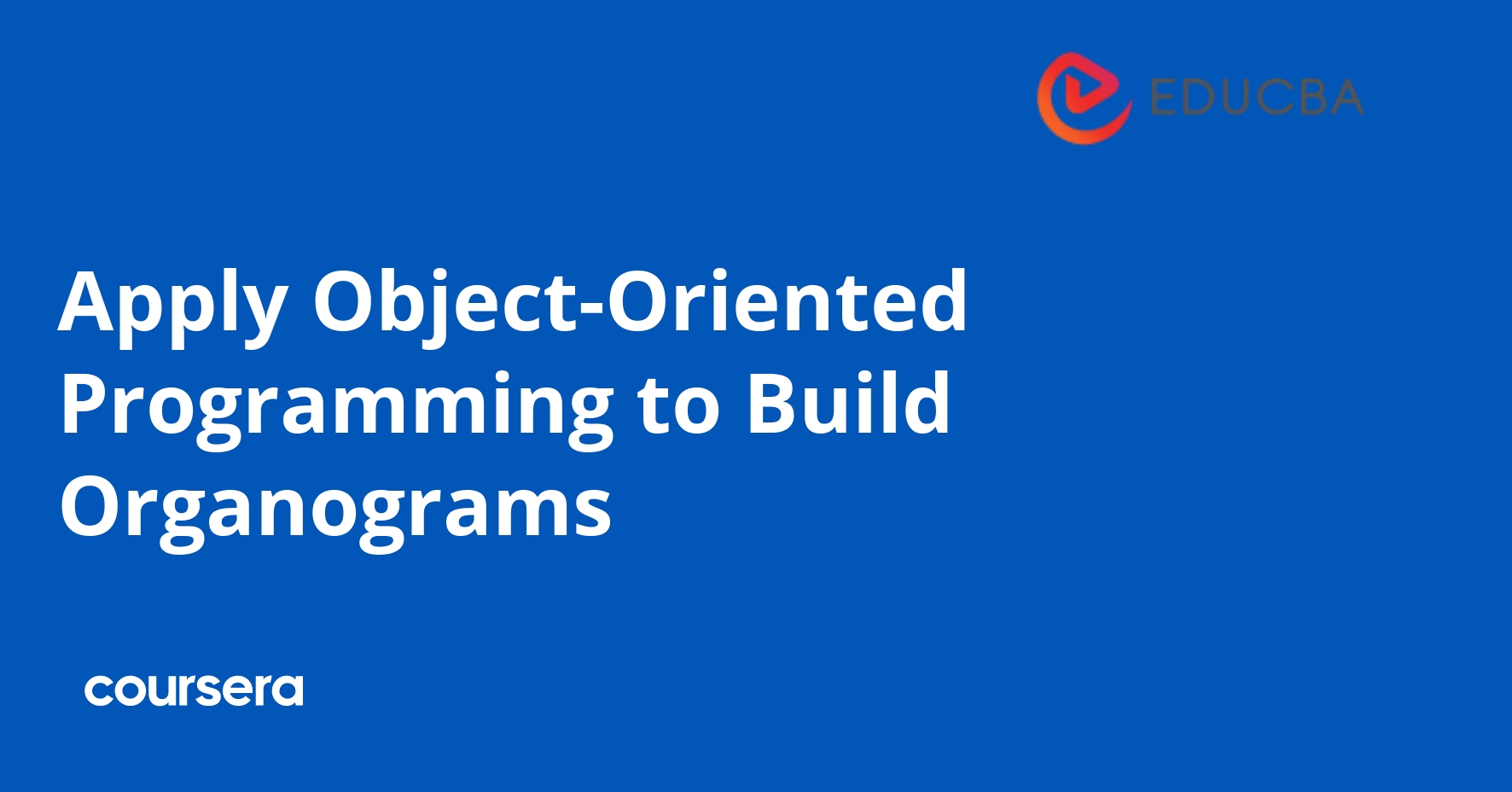 EDUCBA

Apply Object-Oriented Programming to Build Organograms

coursera